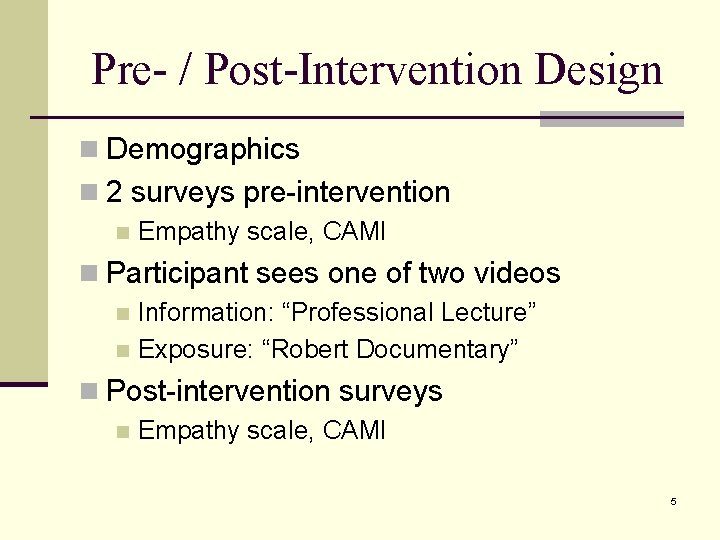 Pre- / Post-Intervention Design

Demographics

2 surveys pre-intervention

Empathy scale, CAMI

Participant sees one of two videos

Information: “Professional Lecture”

Exposure: “Robert Documentary”

Post-intervention surveys

Empathy scale, CAMI

5